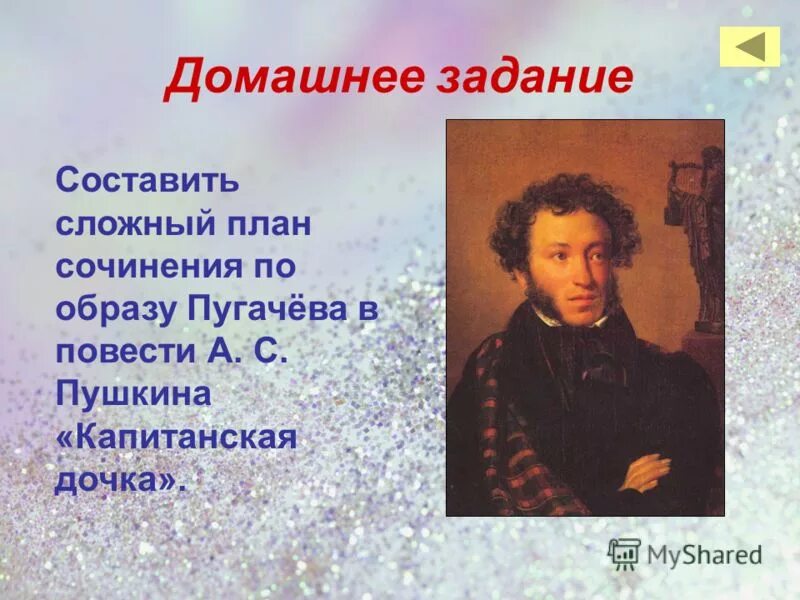 Домашнее задание

Составить сложный план сочинения по образу Пугачёва в повести А. С. Пушкина «Капитанская дочка».

MyShared